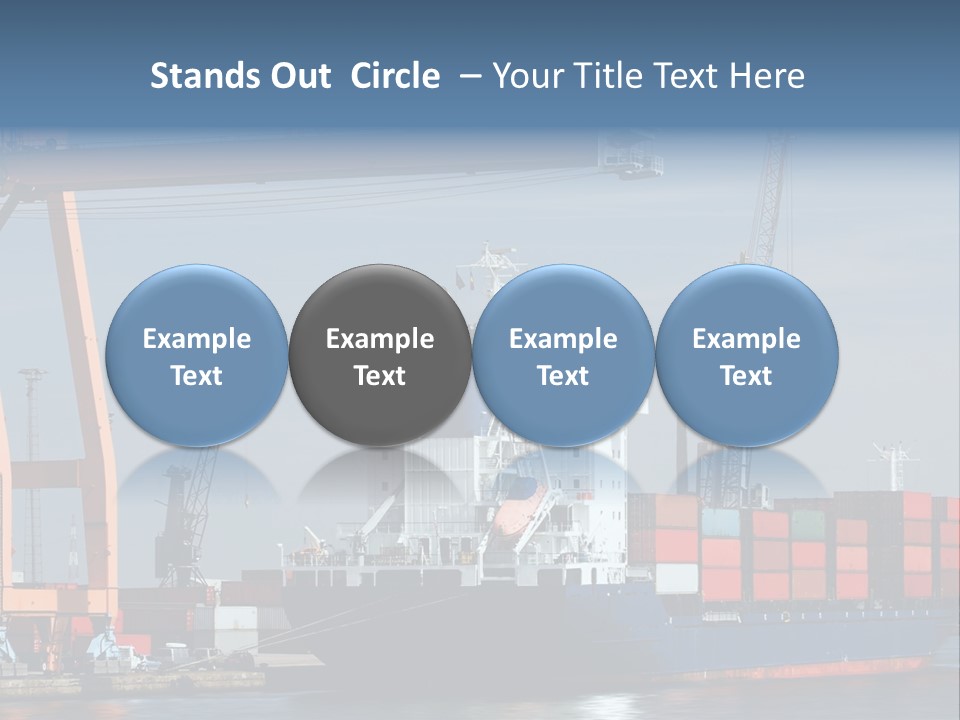 Stands Out Circle – Your Title Text Here

Example Text

Example Text

Example Text

Example Text